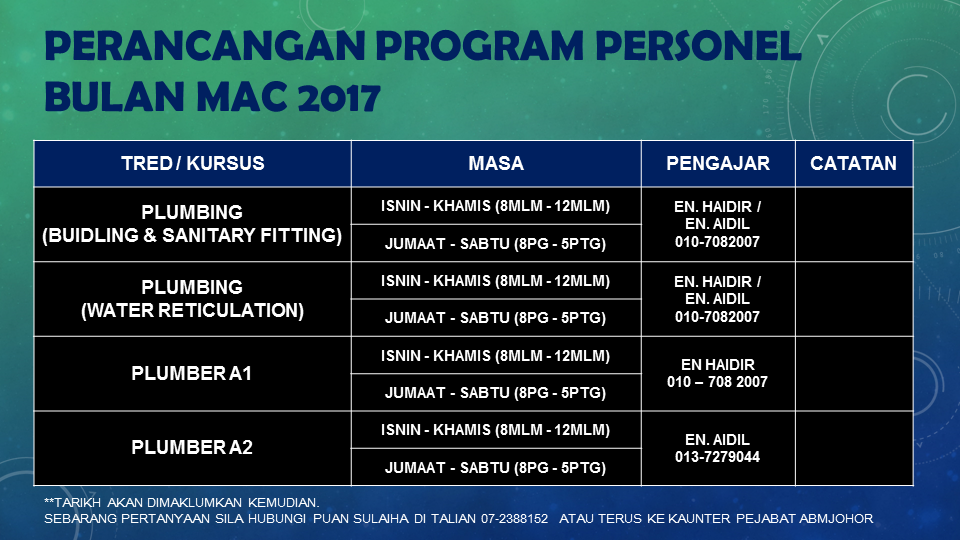 PERANCANGAN PROGRAM PERSONEL BULAN MAC 2017

| TRED / KURSUS | MASA | PENGAJAR | CATATAN |
|---|---|---|---|
| PLUMBING (BUIDLING & SANITARY FITTING) | ISNIN - KHAMIS (8MLM - 12MLM) | EN. HAIDIR / EN. AIDIL 010-7082007 | |
| | JUMAAT - SABTU (8PG - 5PTG) | | |
| PLUMBING (WATER RETICULATION) | ISNIN - KHAMIS (8MLM - 12MLM) | EN. HAIDIR / EN. AIDIL 010-7082007 | |
| | JUMAAT - SABTU (8PG - 5PTG) | | |
| PLUMBER A1 | ISNIN - KHAMIS (8MLM - 12MLM) | EN HAIDIR 010 – 708 2007 | |
| | JUMAAT - SABTU (8PG - 5PTG) | | |
| PLUMBER A2 | ISNIN - KHAMIS (8MLM - 12MLM) | EN. AIDIL 013-7279044 | |
| | JUMAAT - SABTU (8PG - 5PTG) | | |

**TARIKH AKAN DIMAKLUMKAN KEMUDIAN.
SEBARANG PERTANYAAN SILA HUBUNGI PUAN SULAIHA DI TALIAN 07-2388152 ATAU TERUS KE KAUNTER PEJABAT ABMJOHOR